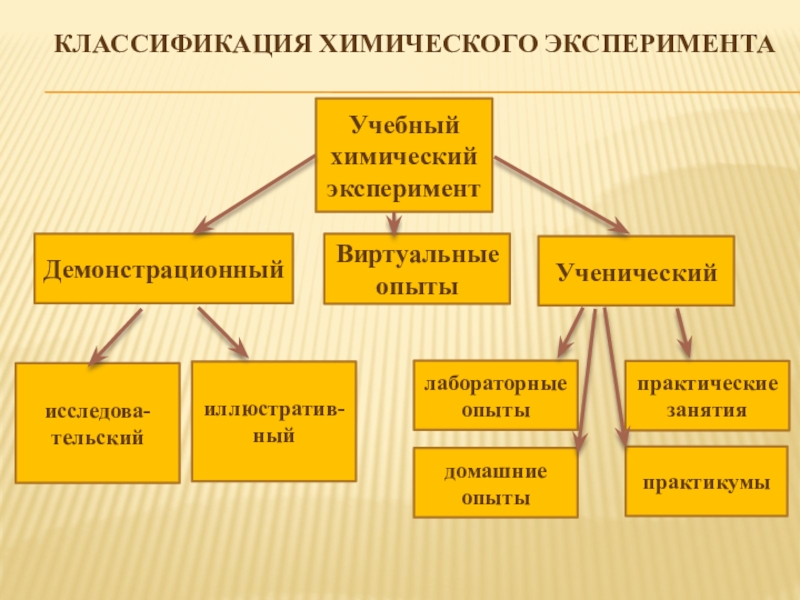 КЛАССИФИКАЦИЯ ХИМИЧЕСКОГО ЭКСПЕРИМЕНТА

Учебный химический эксперимент

Демонстрационный

Виртуальные опыты

Ученический

исследовательский

иллюстративный

лабораторные опыты

практические занятия

домашние опыты

практикумы